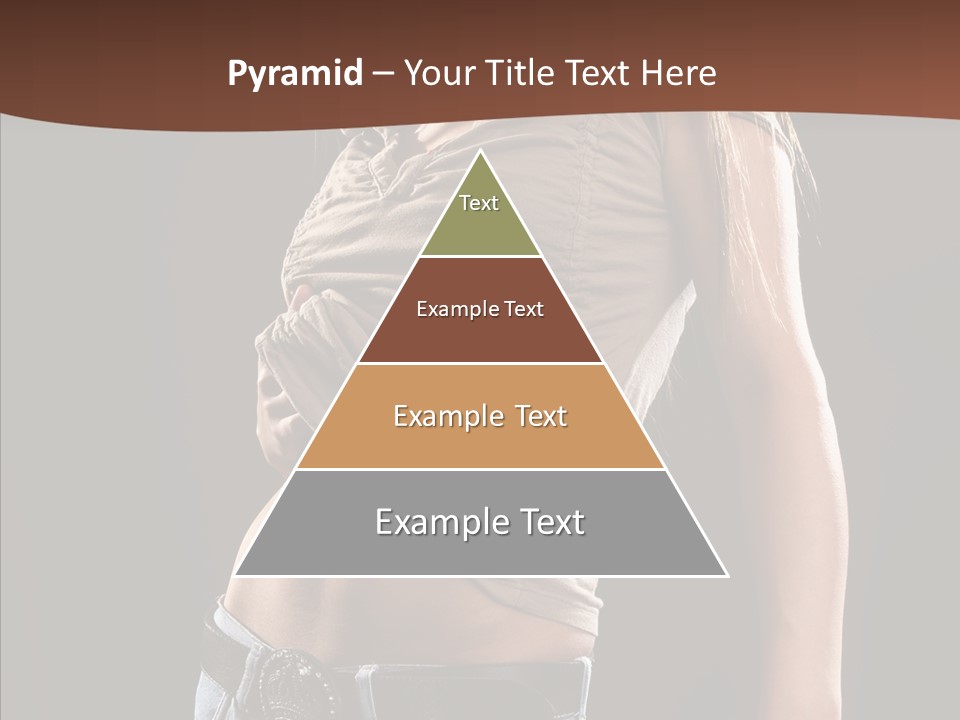 Pyramid – Your Title Text Here

Text

Example Text

Example Text

Example Text